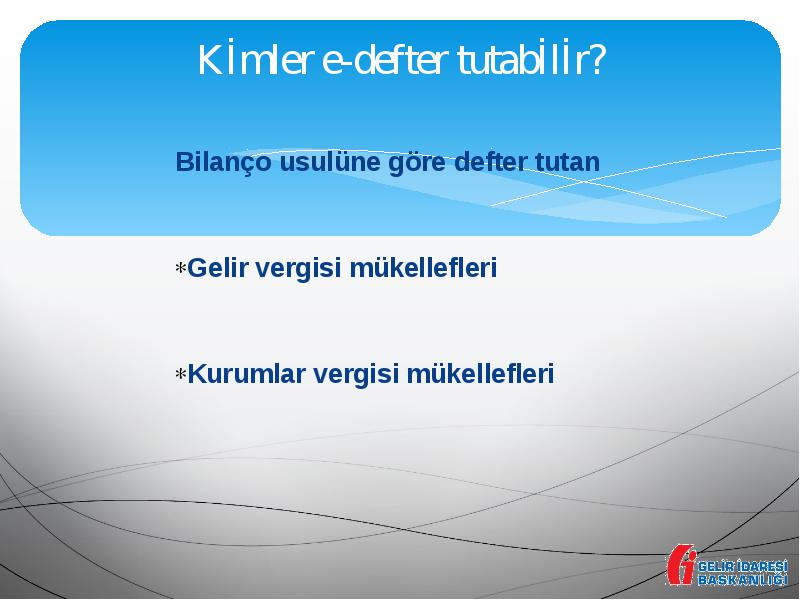 Kİmler e-defter tutabİlİr?

Bilanço usulüne göre defter tutan

*Gelir vergisi mükellefleri

*Kurumlar vergisi mükellefleri

GELİR İDARESİ BAŞKANLIĞI